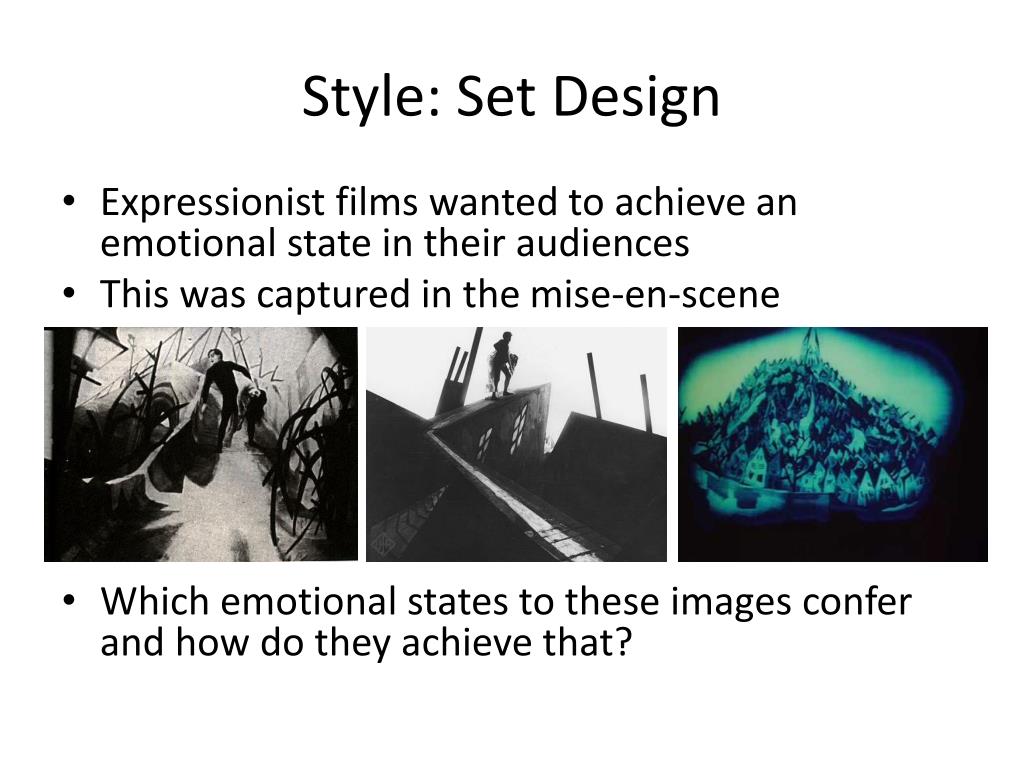 Style: Set Design

• Expressionist films wanted to achieve an emotional state in their audiences
• This was captured in the mise-en-scene

• Which emotional states to these images confer and how do they achieve that?